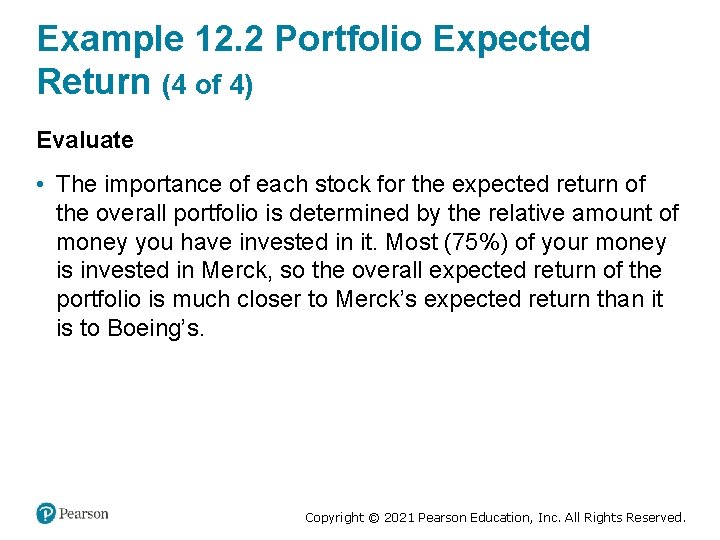 Example 12.2 Portfolio Expected Return (4 of 4)

Evaluate

• The importance of each stock for the expected return of the overall portfolio is determined by the relative amount of money you have invested in it. Most (75%) of your money is invested in Merck, so the overall expected return of the portfolio is much closer to Merck's expected return than it is to Boeing's.

Pearson

Copyright © 2021 Pearson Education, Inc. All Rights Reserved.